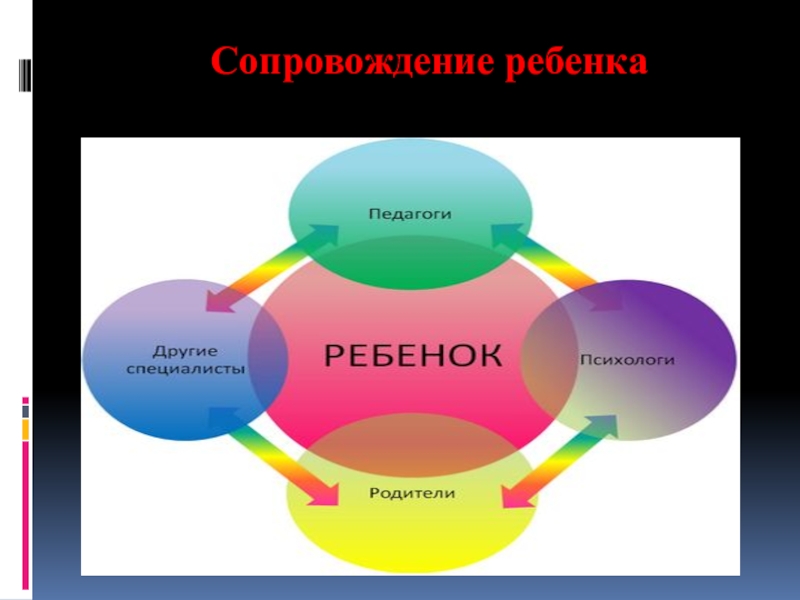 Сопровождение ребенка

Педагоги

Другие специалисты

РЕБЕНОК

Психологи

Родители